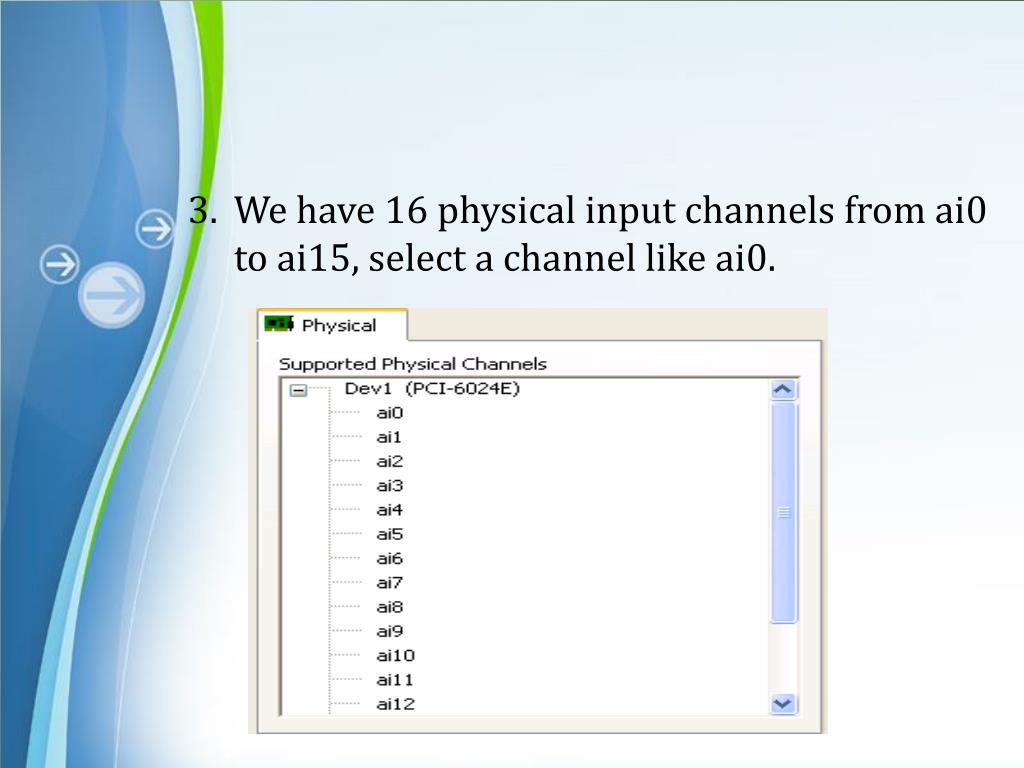 3. We have 16 physical input channels from ai0 to ai15, select a channel like ai0.

Physical

Supported Physical Channels

Dev1 (PCI-6024E)
ai0
ai1
ai2
ai3
ai4
ai5
ai6
ai7
ai8
ai9
ai10
ai11
ai12